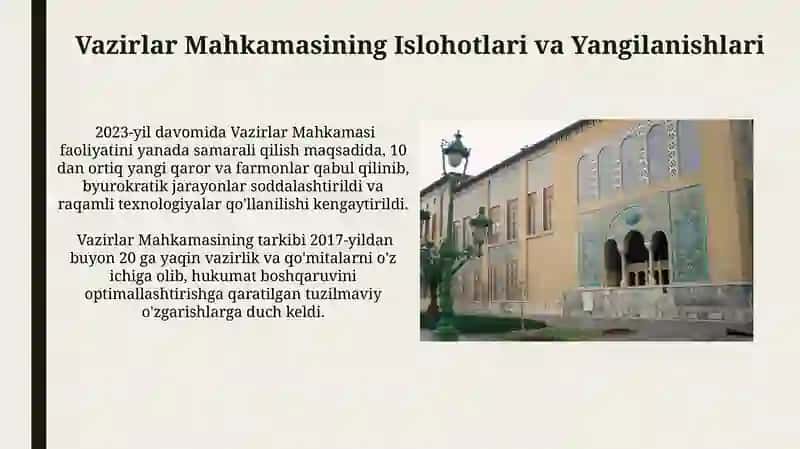 Vazirlar Mahkamasining Islohotlari va Yangilanishlari

2023-yil davomida Vazirlar Mahkamasi faoliyatini yanada samarali qilish maqsadida, 10 dan ortiq yangi qaror va farmonlar qabul qilinib, byurokratik jarayonlar soddalashtirildi va raqamli texnologiyalar qo'llanilishi kengaytirildi.

Vazirlar Mahkamasining tarkibi 2017-yildan buyon 20 ga yaqin vazirlik va qo'mitalarni o'z ichiga olib, hukumat boshqaruvini optimallashtirishga qaratilgan tuzilmaviy o'zgarishlarga duch keldi.